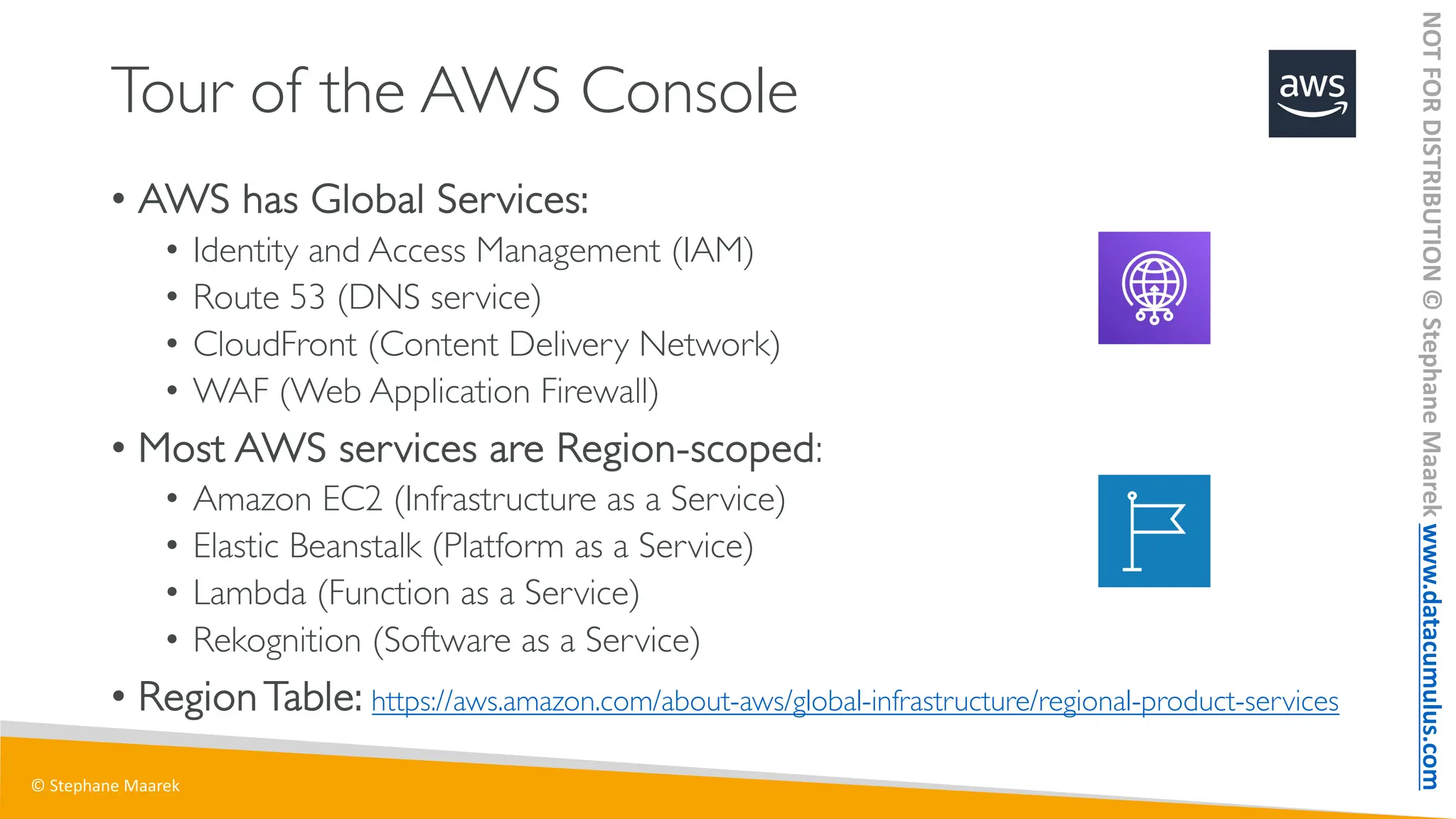 Tour of the AWS Console

aws

• AWS has Global Services:
  • Identity and Access Management (IAM)
  • Route 53 (DNS service)
  • CloudFront (Content Delivery Network)
  • WAF (Web Application Firewall)
• Most AWS services are Region-scoped:
  • Amazon EC2 (Infrastructure as a Service)
  • Elastic Beanstalk (Platform as a Service)
  • Lambda (Function as a Service)
  • Rekognition (Software as a Service)
• Region Table: https://aws.amazon.com/about-aws/global-infrastructure/regional-product-services

© Stephane Maarek

NOT FOR DISTRIBUTION © Stephane Maarek www.datacumulus.com